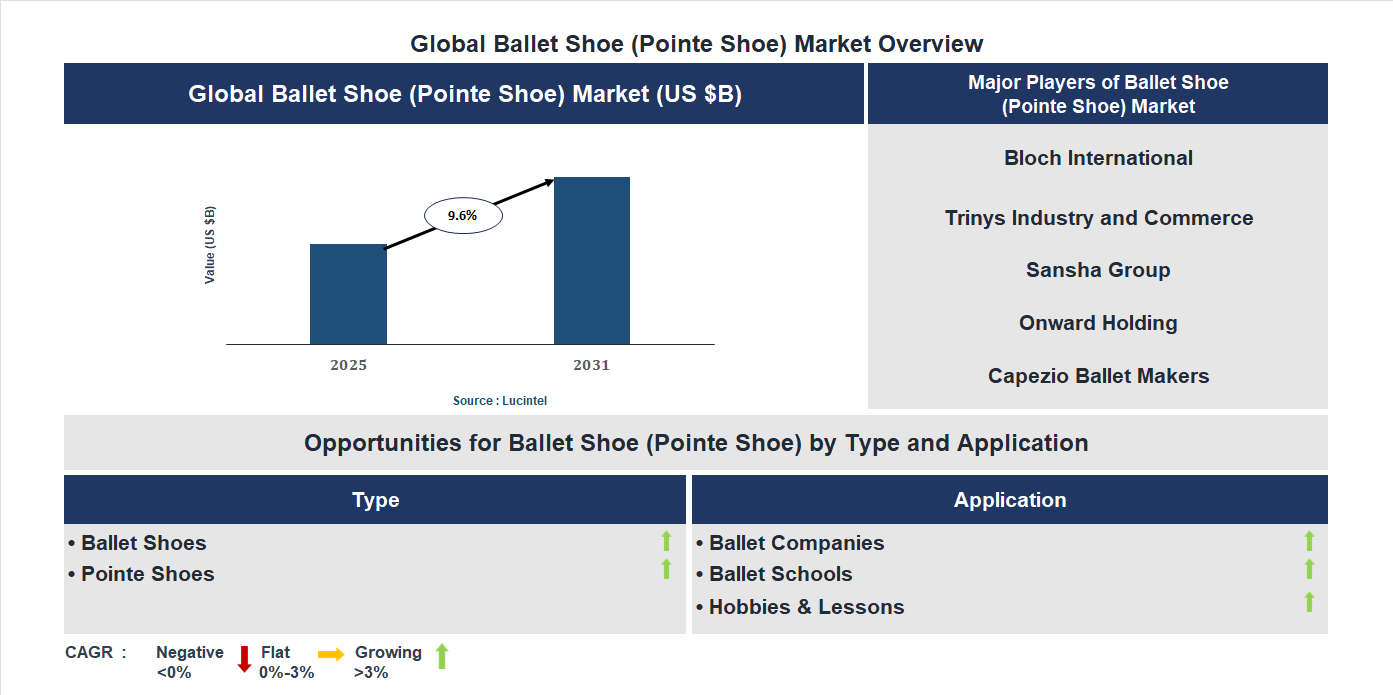 Global Ballet Shoe (Pointe Shoe) Market Overview

Global Ballet Shoe (Pointe Shoe) Market (US $B)

Value (US $B)

9.6%

2025

2031

Source : Lucintel

Major Players of Ballet Shoe (Pointe Shoe) Market

Bloch International

Trinys Industry and Commerce

Sansha Group

Onward Holding

Capezio Ballet Makers

Opportunities for Ballet Shoe (Pointe Shoe) by Type and Application

Type

• Ballet Shoes
• Pointe Shoes

Application

• Ballet Companies
• Ballet Schools
• Hobbies & Lessons

CAGR : Negative <0% Flat 0%-3% Growing >3%